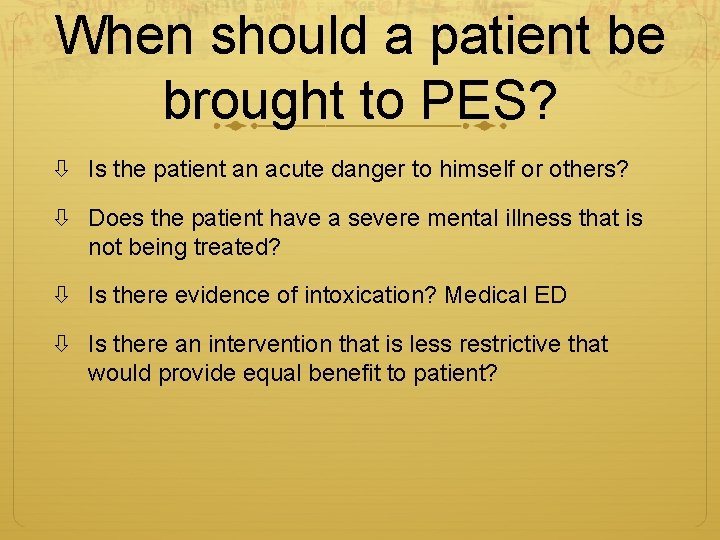 When should a patient be brought to PES?

⇩ Is the patient an acute danger to himself or others?

⇩ Does the patient have a severe mental illness that is not being treated?

⇩ Is there evidence of intoxication? Medical ED

⇩ Is there an intervention that is less restrictive that would provide equal benefit to patient?